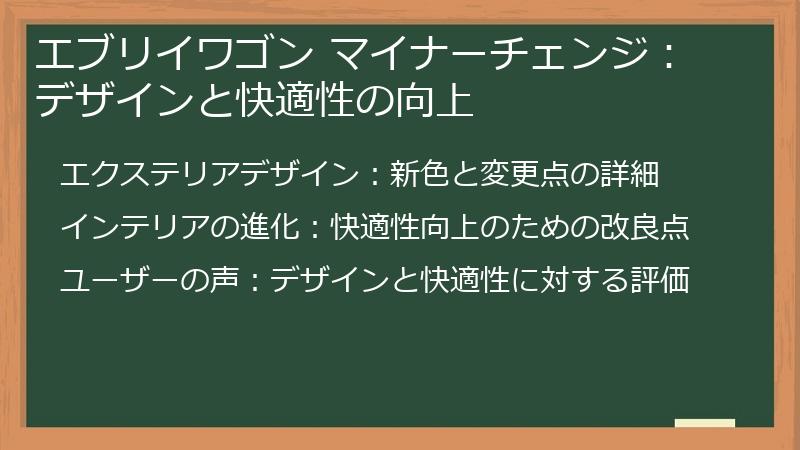 エブリイワゴン マイナーチェンジ：デザインと快適性の向上

エクステリアデザイン：新色と変更点の詳細

インテリアの進化：快適性向上のための改良点

ユーザーの声：デザインと快適性に対する評価